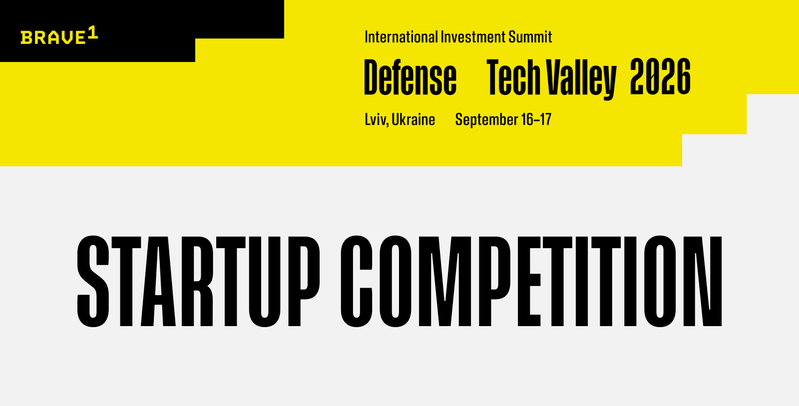 BRAVE1

International Investment Summit

Defense Tech Valley 2026

Lviv, Ukraine September 16–17

STARTUP COMPETITION